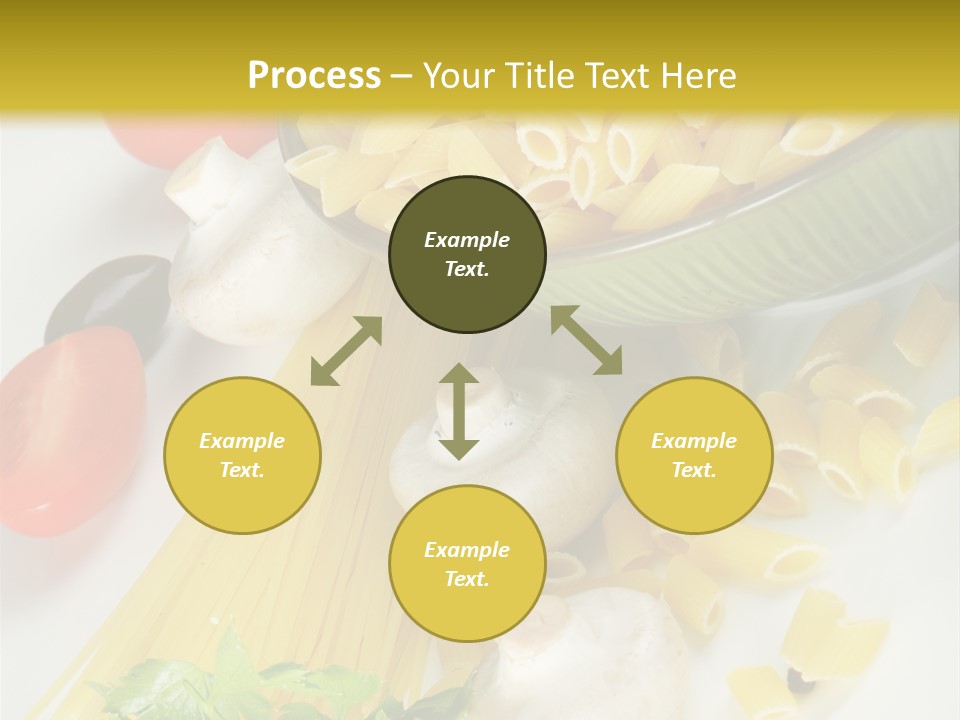 Process – Your Title Text Here

Example Text.

Example Text.

Example Text.

Example Text.